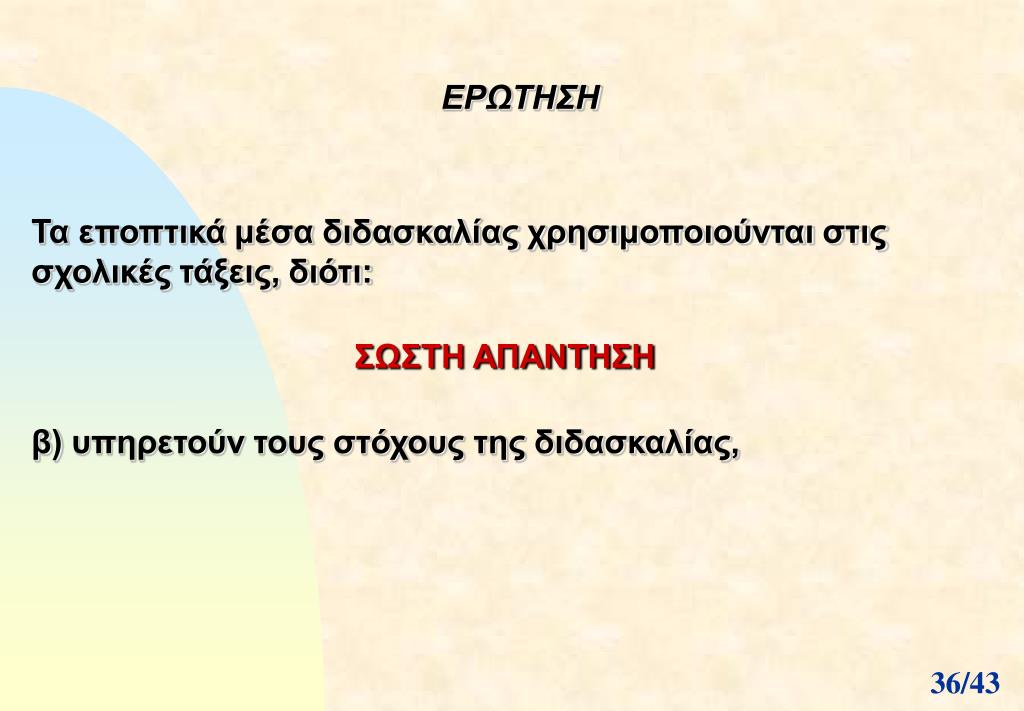 ΕΡΩΤΗΣΗ

Τα εποπτικά μέσα διδασκαλίας χρησιμοποιούνται στις σχολικές τάξεις, διότι:

ΣΩΣΤΗ ΑΠΑΝΤΗΣΗ

β) υπηρετούν τους στόχους της διδασκαλίας,

36/43